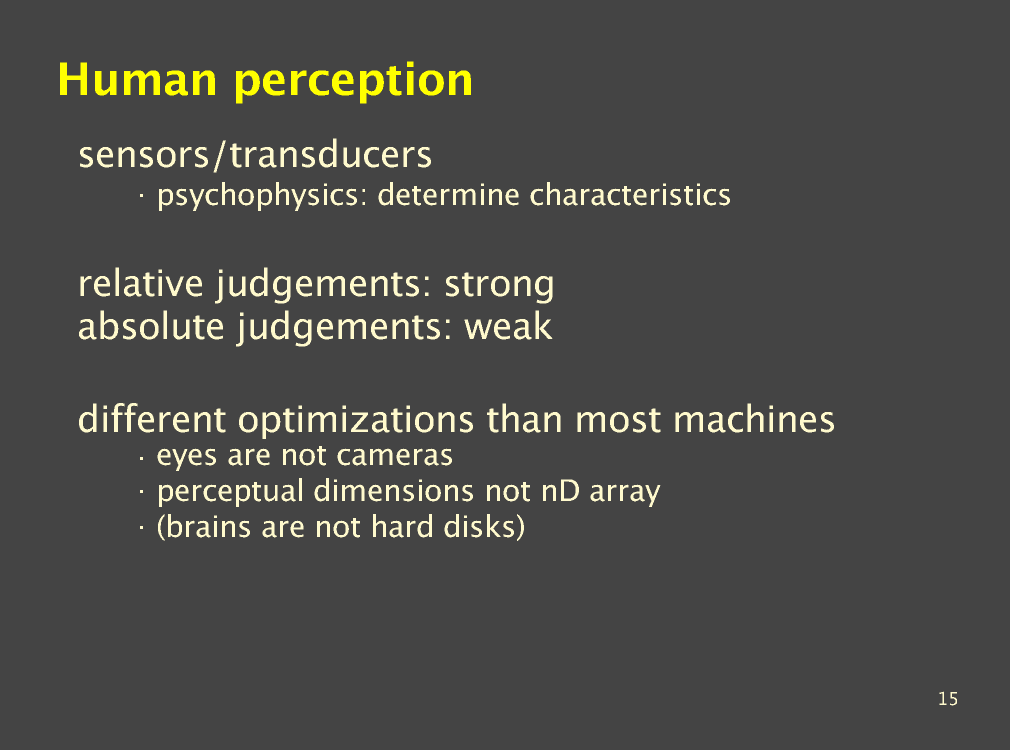 Human perception

sensors/transducers
· psychophysics: determine characteristics

relative judgements: strong
absolute judgements: weak

different optimizations than most machines
· eyes are not cameras
· perceptual dimensions not nD array
· (brains are not hard disks)

15